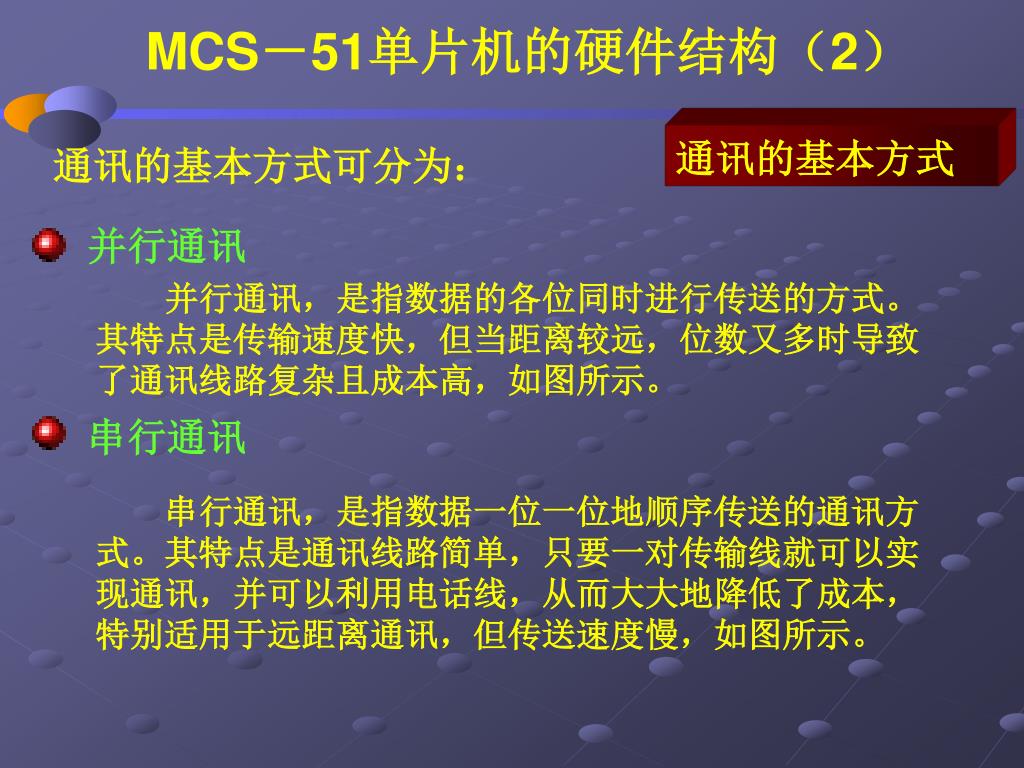 MCS－51单片机的硬件结构（2）

通讯的基本方式

通讯的基本方式可分为：

并行通讯

并行通讯，是指数据的各位同时进行传送的方式。其特点是传输速度快，但当距离较远，位数又多时导致了通讯线路复杂且成本高，如图所示。

串行通讯

串行通讯，是指数据一位一位地顺序传送的通讯方式。其特点是通讯线路简单，只要一对传输线就可以实现通讯，并可以利用电话线，从而大大地降低了成本，特别适用于远距离通讯，但传送速度慢，如图所示。